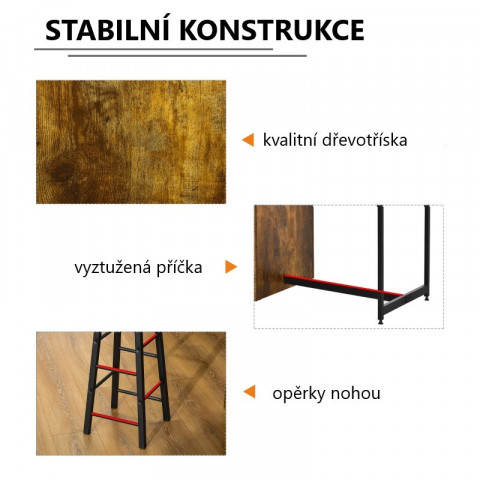 STABILNÍ KONSTRUKCE

kvalitní dřevotříska

vyztužená příčka

opěrky nohou